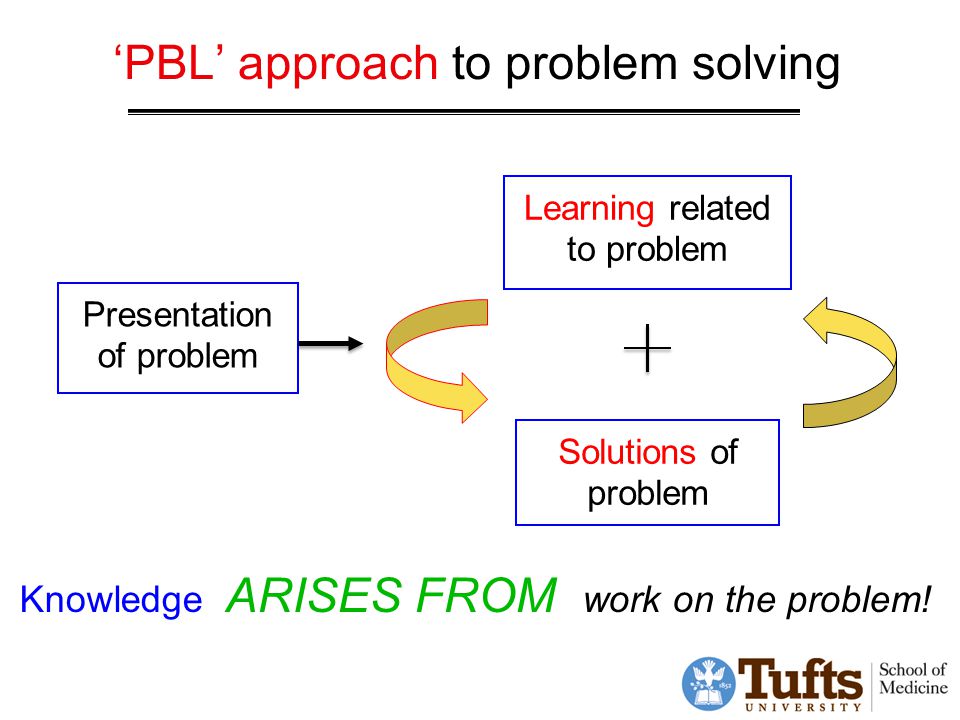 ‘PBL’ approach to problem solving

Presentation of problem

Learning related to problem

+

Solutions of problem

Knowledge ARISES FROM work on the problem!

Tufts UNIVERSITY School of Medicine